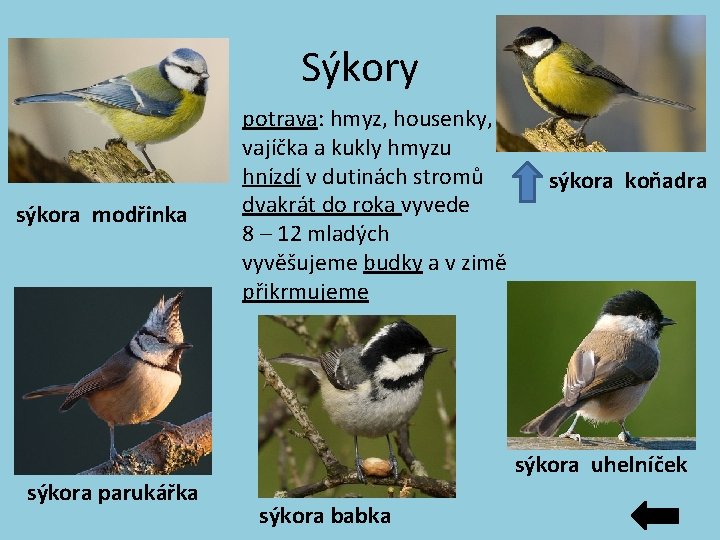 Sýkory

potrava: hmyz, housenky, vajíčka a kukly hmyzu hnízdí v dutinách stromů dvakrát do roka vyvede 8 – 12 mladých vyvěšujeme budky a v zimě přikrmujeme

sýkora modřinka

sýkora koňadra

sýkora parukářka

sýkora babka

sýkora uhelníček